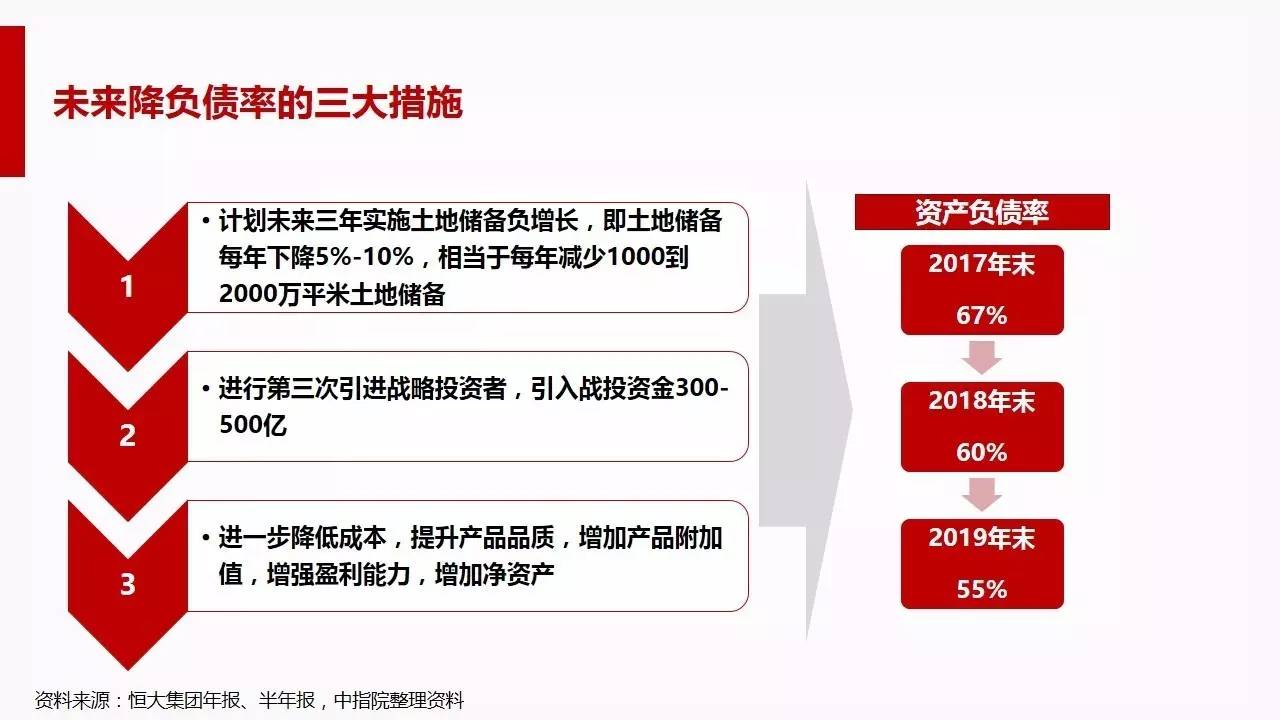 未来降负债率的三大措施

1

• 计划未来三年实施土地储备负增长，即土地储备每年下降5%-10%，相当于每年减少1000到2000万平米土地储备

2

• 进行第三次引进战略投资者，引入战投资金300-500亿

3

• 进一步降低成本，提升产品品质，增加产品附加值，增强盈利能力，增加净资产

资产负债率

2017年末
67%

2018年末
60%

2019年末
55%

资料来源：恒大集团年报、半年报，中指院整理资料